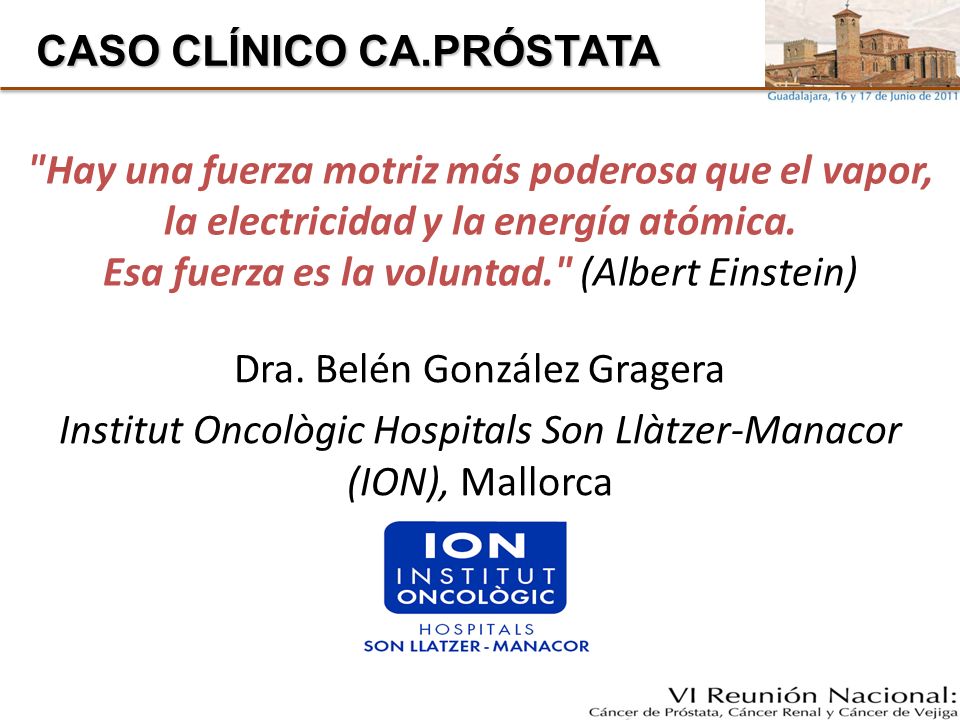 CASO CLÍNICO CA.PRÓSTATA

Guadalajara, 16 y 17 de Junio de 2011

"Hay una fuerza motriz más poderosa que el vapor, la electricidad y la energía atómica. Esa fuerza es la voluntad." (Albert Einstein)

Dra. Belén González Gragera

Institut Oncològic Hospitals Son Llàtzer-Manacor (ION), Mallorca

ION
INSTITUT
ONCOLÒGIC
HOSPITALS
SON LLATZER - MANACOR

VI Reunión Nacional:
Cáncer de Próstata, Cáncer Renal y Cáncer de Vejiga